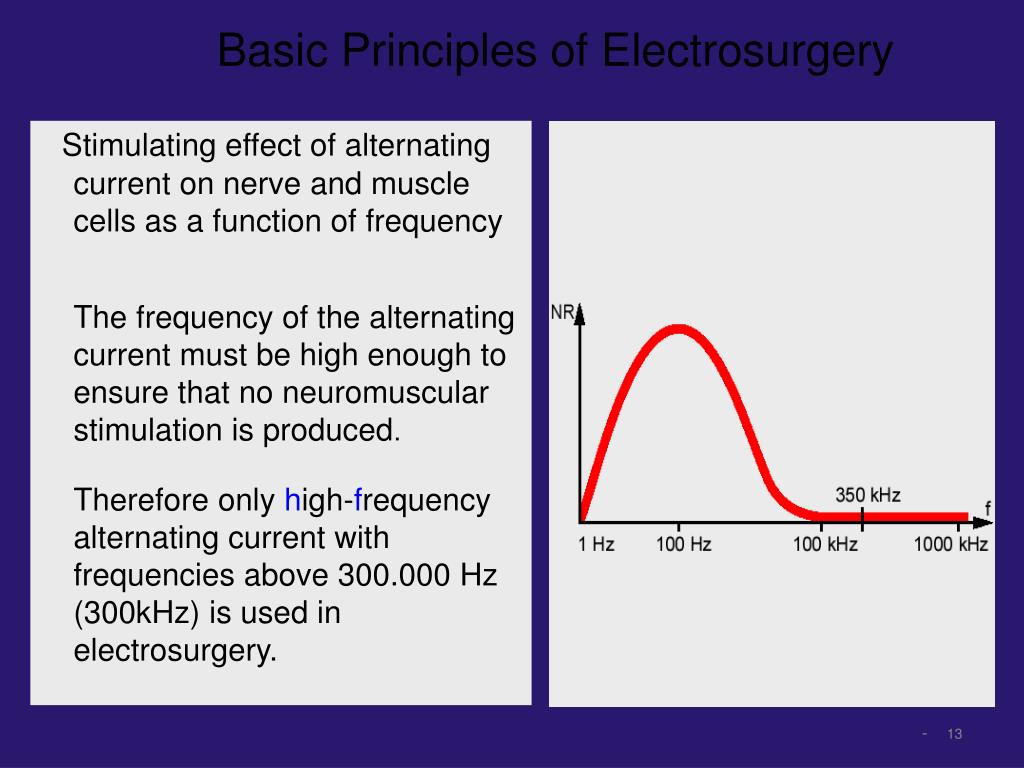 Basic Principles of Electrosurgery

Stimulating effect of alternating current on nerve and muscle cells as a function of frequency

The frequency of the alternating current must be high enough to ensure that no neuromuscular stimulation is produced.

Therefore only high-frequency alternating current with frequencies above 300.000 Hz (300kHz) is used in electrosurgery.

NR
350 kHz
f
1 Hz
100 Hz
100 kHz
1000 kHz

- 13